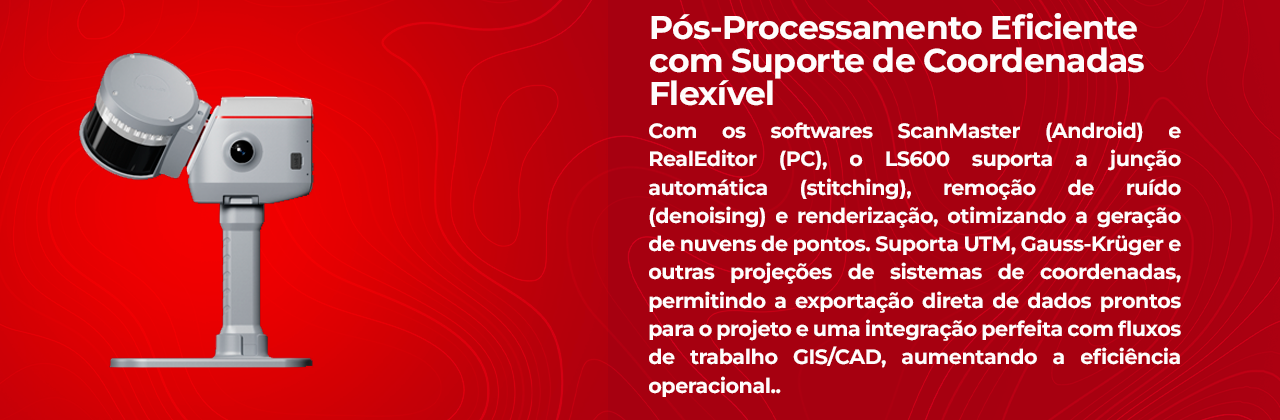 Pós-Processamento Eficiente com Suporte de Coordenadas Flexível

Com os softwares ScanMaster (Android) e RealEditor (PC), o LS600 suporta a junção automática (stitching), remoção de ruído (denoising) e renderização, otimizando a geração de nuvens de pontos. Suporta UTM, Gauss-Krüger e outras projeções de sistemas de coordenadas, permitindo a exportação direta de dados prontos para o projeto e uma integração perfeita com fluxos de trabalho GIS/CAD, aumentando a eficiência operacional..